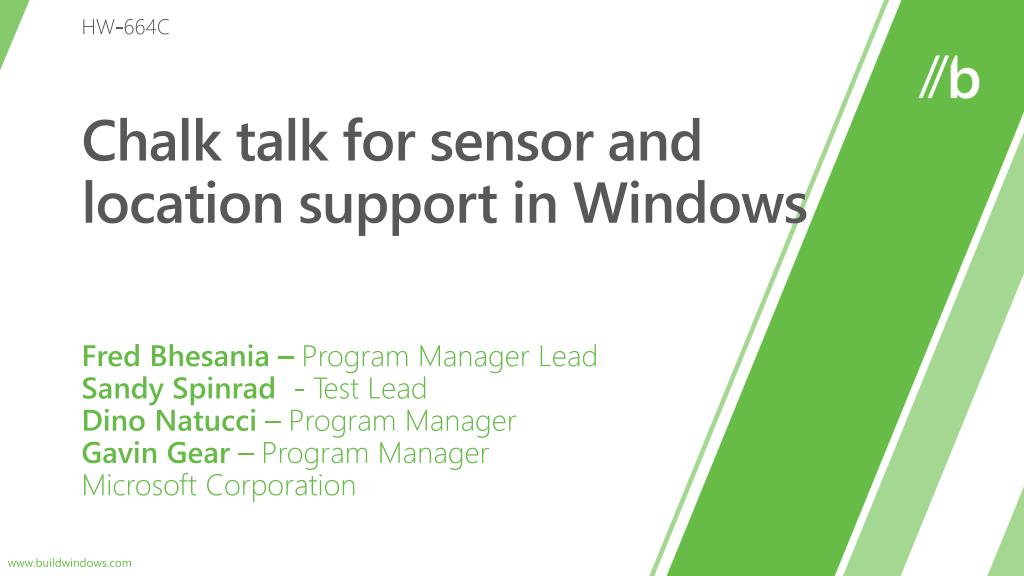 HW-664C

//b

Chalk talk for sensor and location support in Windows

Fred Bhesania – Program Manager Lead
Sandy Spinrad - Test Lead
Dino Natucci – Program Manager
Gavin Gear – Program Manager
Microsoft Corporation

www.buildwindows.com